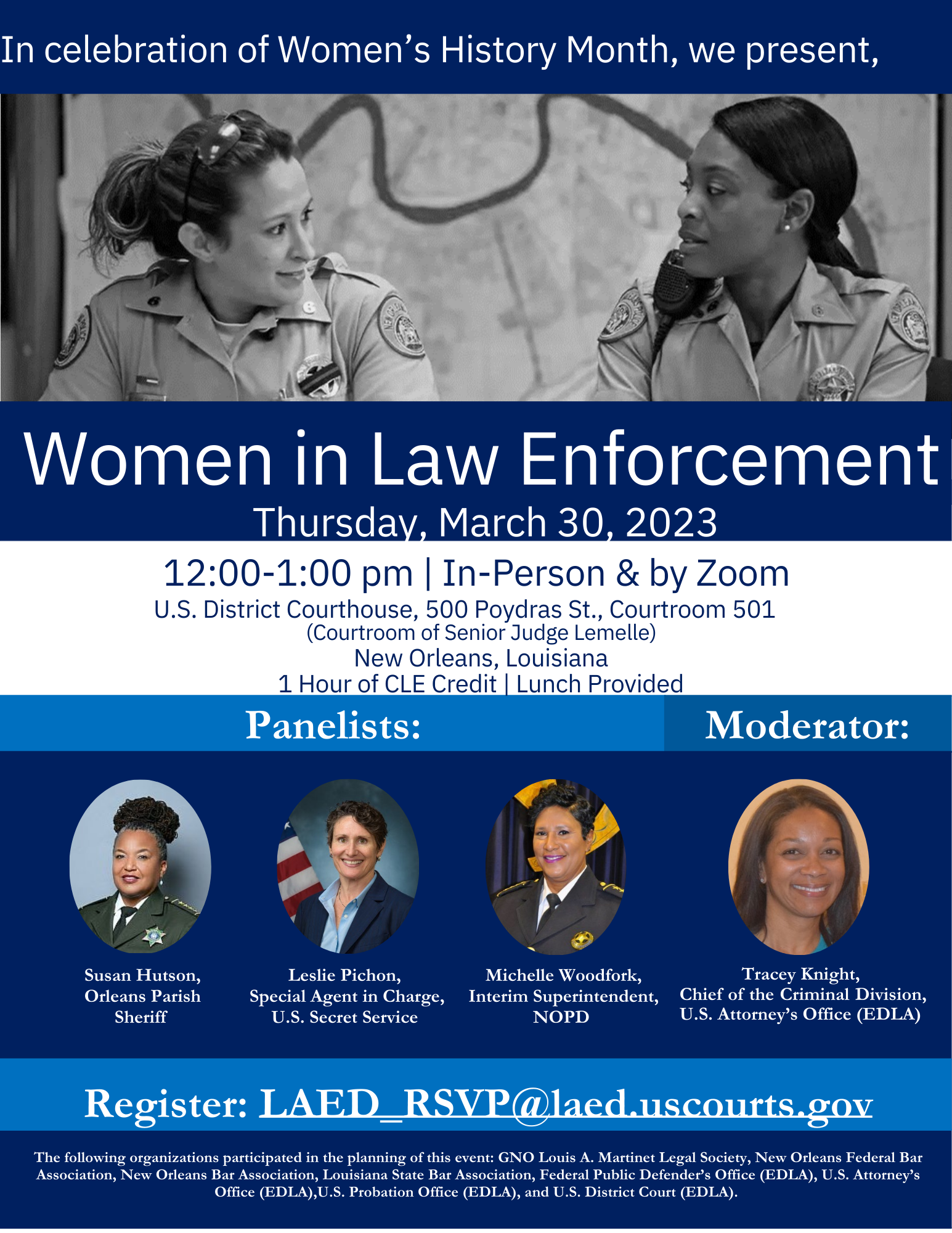 In celebration of Women's History Month, we present,

Women in Law Enforcement

Thursday, March 30, 2023

12:00-1:00 pm | In-Person & by Zoom

U.S. District Courthouse, 500 Poydras St., Courtroom 501
(Courtroom of Senior Judge Lemelle)
New Orleans, Louisiana
1 Hour of CLE Credit | Lunch Provided

Panelists:

Moderator:

Susan Hutson, Orleans Parish Sheriff

Leslie Pichon, Special Agent in Charge, U.S. Secret Service

Michelle Woodfork, Interim Superintendent, NOPD

Tracey Knight, Chief of the Criminal Division, U.S. Attorney's Office (EDLA)

Register: LAED_RSVP@laed.uscourts.gov

The following organizations participated in the planning of this event: GNO Louis A. Martinet Legal Society, New Orleans Federal Bar Association, New Orleans Bar Association, Louisiana State Bar Association, Federal Public Defender's Office (EDLA), U.S. Attorney's Office (EDLA),U.S. Probation Office (EDLA), and U.S. District Court (EDLA).